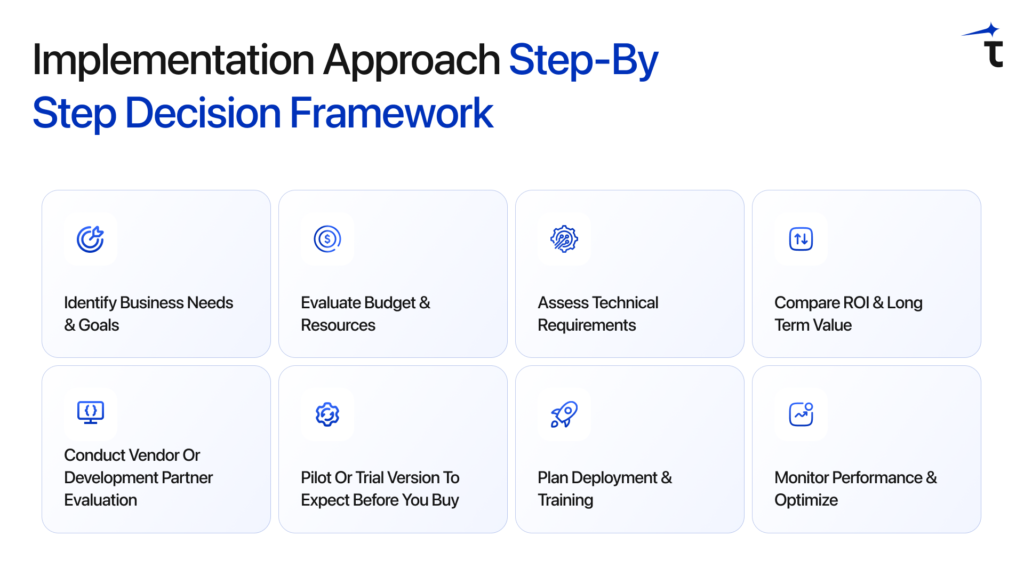 Implementation Approach Step-By Step Decision Framework

Identify Business Needs & Goals

Evaluate Budget & Resources

Assess Technical Requirements

Compare ROI & Long Term Value

Conduct Vendor Or Development Partner Evaluation

Pilot Or Trial Version To Expect Before You Buy

Plan Deployment & Training

Monitor Performance & Optimize